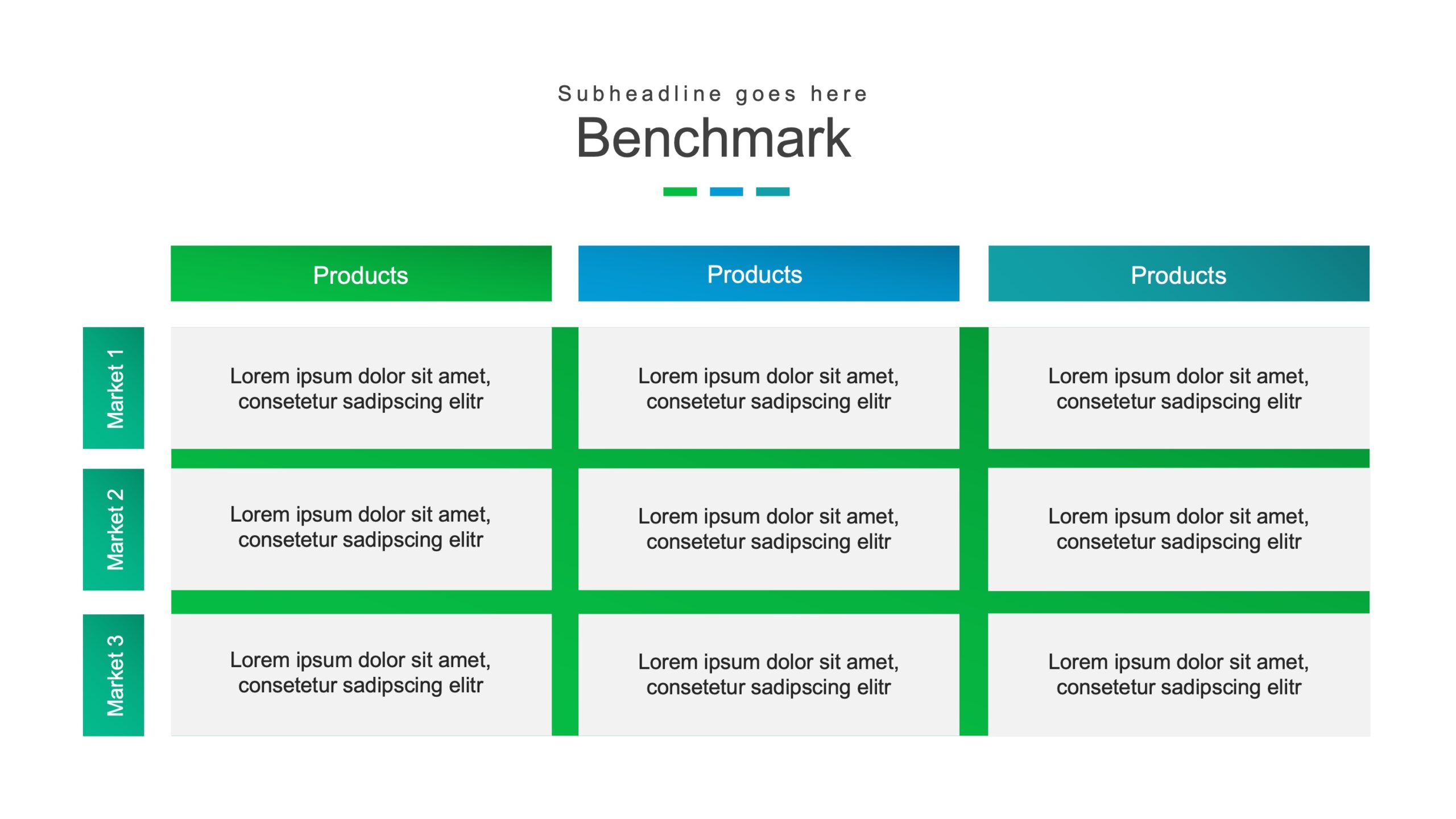 Subheadline goes here

Benchmark

|  | Products | Products | Products |
|---|---|---|---|
| Market 1 | Lorem ipsum dolor sit amet, consetetur sadipscing elitr | Lorem ipsum dolor sit amet, consetetur sadipscing elitr | Lorem ipsum dolor sit amet, consetetur sadipscing elitr |
| Market 2 | Lorem ipsum dolor sit amet, consetetur sadipscing elitr | Lorem ipsum dolor sit amet, consetetur sadipscing elitr | Lorem ipsum dolor sit amet, consetetur sadipscing elitr |
| Market 3 | Lorem ipsum dolor sit amet, consetetur sadipscing elitr | Lorem ipsum dolor sit amet, consetetur sadipscing elitr | Lorem ipsum dolor sit amet, consetetur sadipscing elitr |